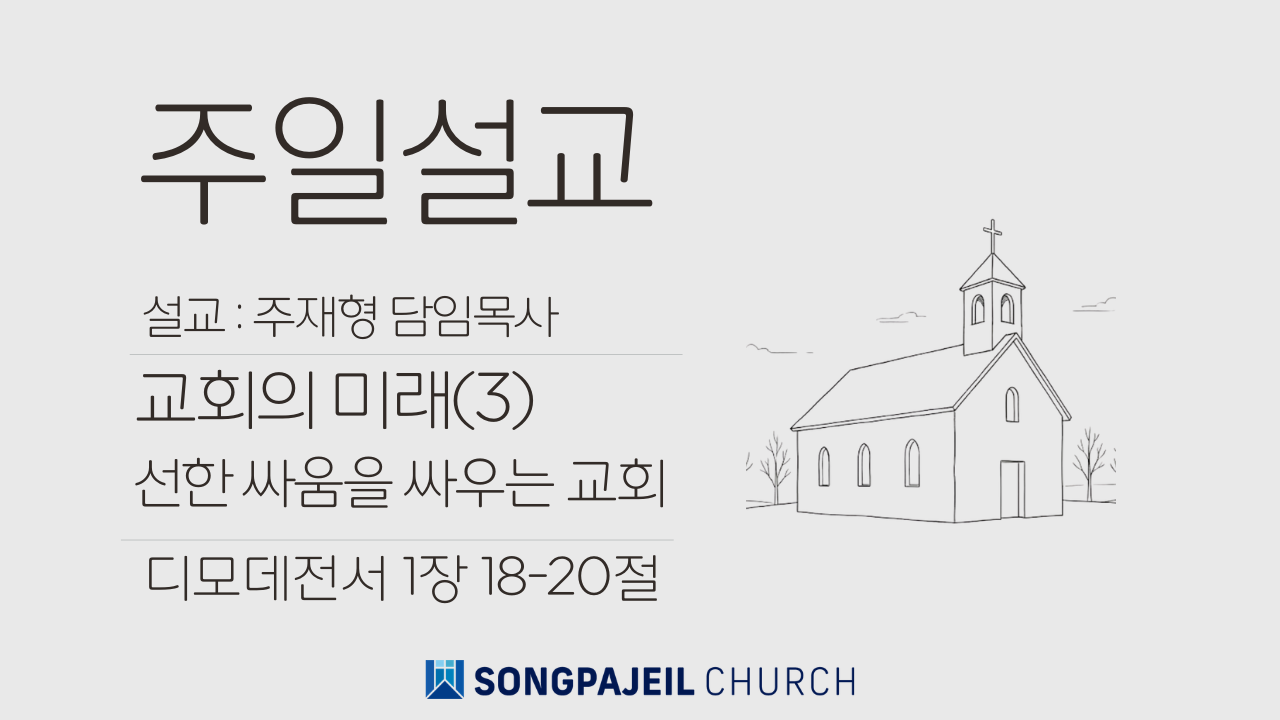 주일설교

설교 : 주재형 담임목사

교회의 미래(3)

선한 싸움을 싸우는 교회

디모데전서 1장 18-20절

SONGPAJEIL CHURCH